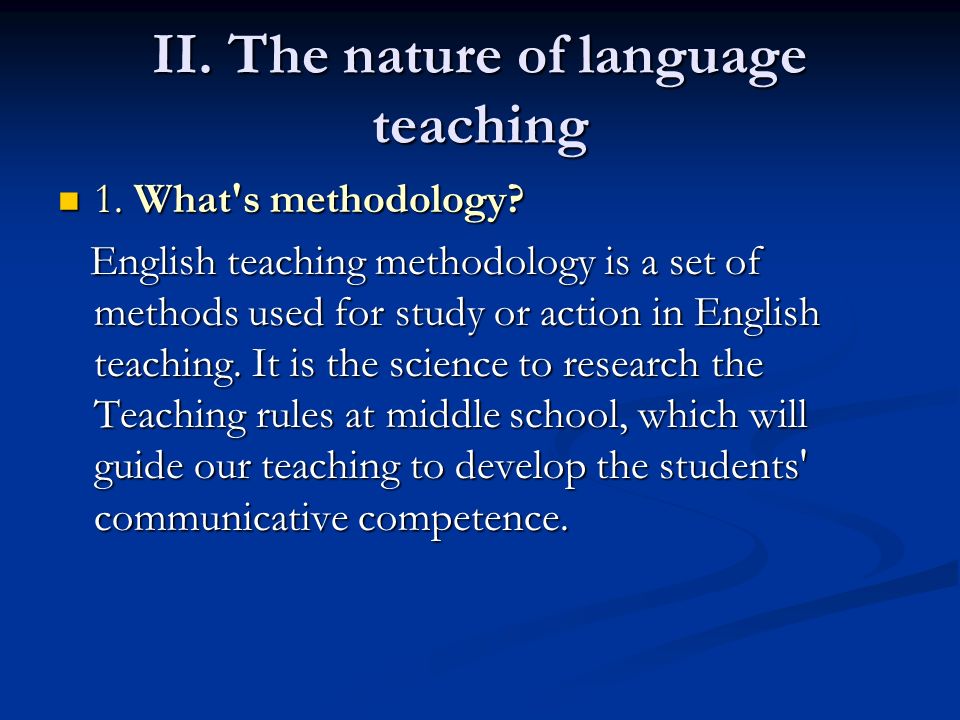 II. The nature of language teaching

1. What's methodology?

English teaching methodology is a set of methods used for study or action in English teaching. It is the science to research the Teaching rules at middle school, which will guide our teaching to develop the students' communicative competence.